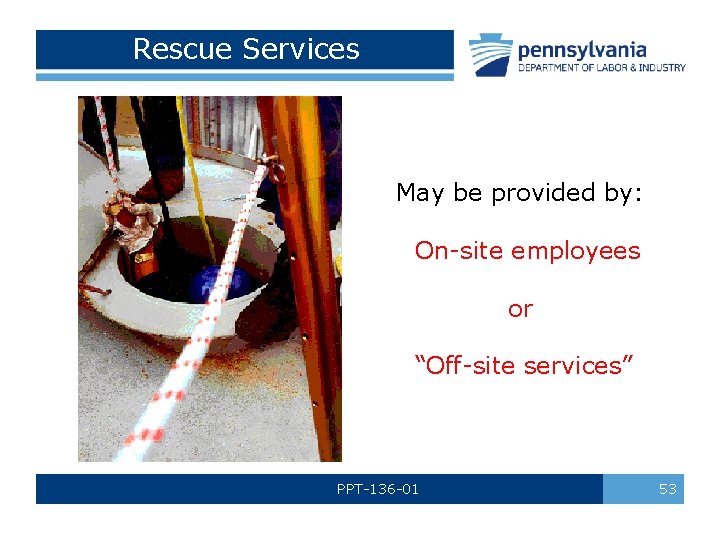 Rescue Services

pennsylvania
DEPARTMENT OF LABOR & INDUSTRY

May be provided by:

On-site employees

or

“Off-site services”

PPT-136-01

53